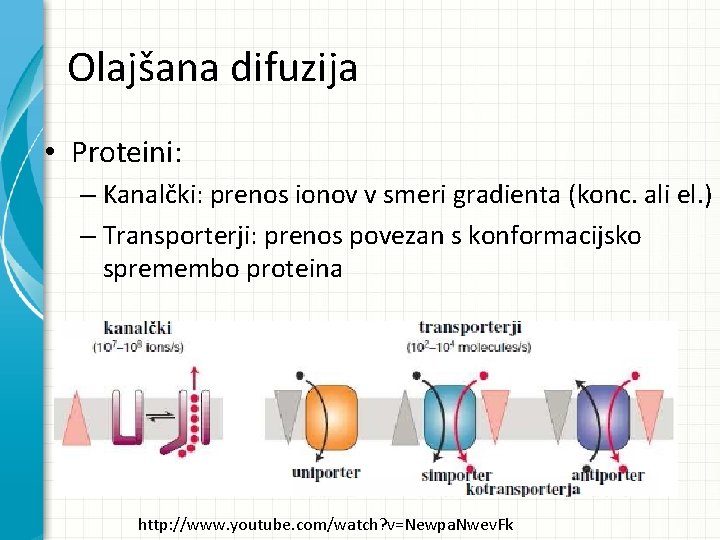 Olajšana difuzija

• Proteini:
– Kanalčki: prenos ionov v smeri gradienta (konc. ali el.)
– Transporterji: prenos povezan s konformacijsko spremembo proteina

kanalčki
($10^7$–$10^8$ ions/s)

transporterji
($10^2$–$10^4$ molecules/s)

uniporter

simporter

antiporter

kotransporterja

http://www.youtube.com/watch?v=NewpaNwevFk